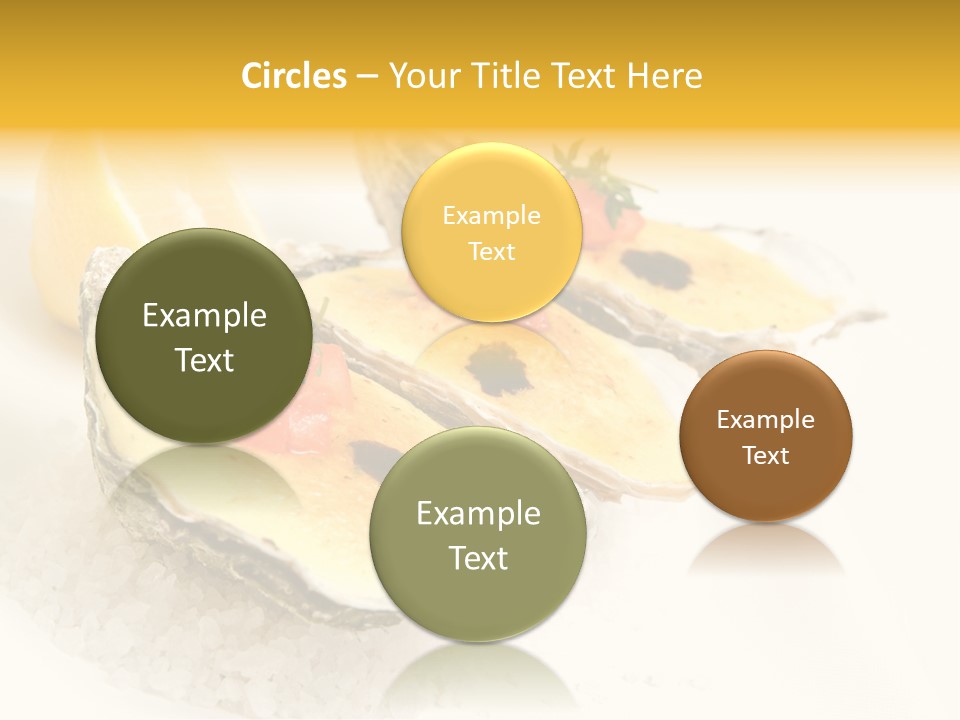 Circles – Your Title Text Here

Example Text

Example Text

Example Text

Example Text